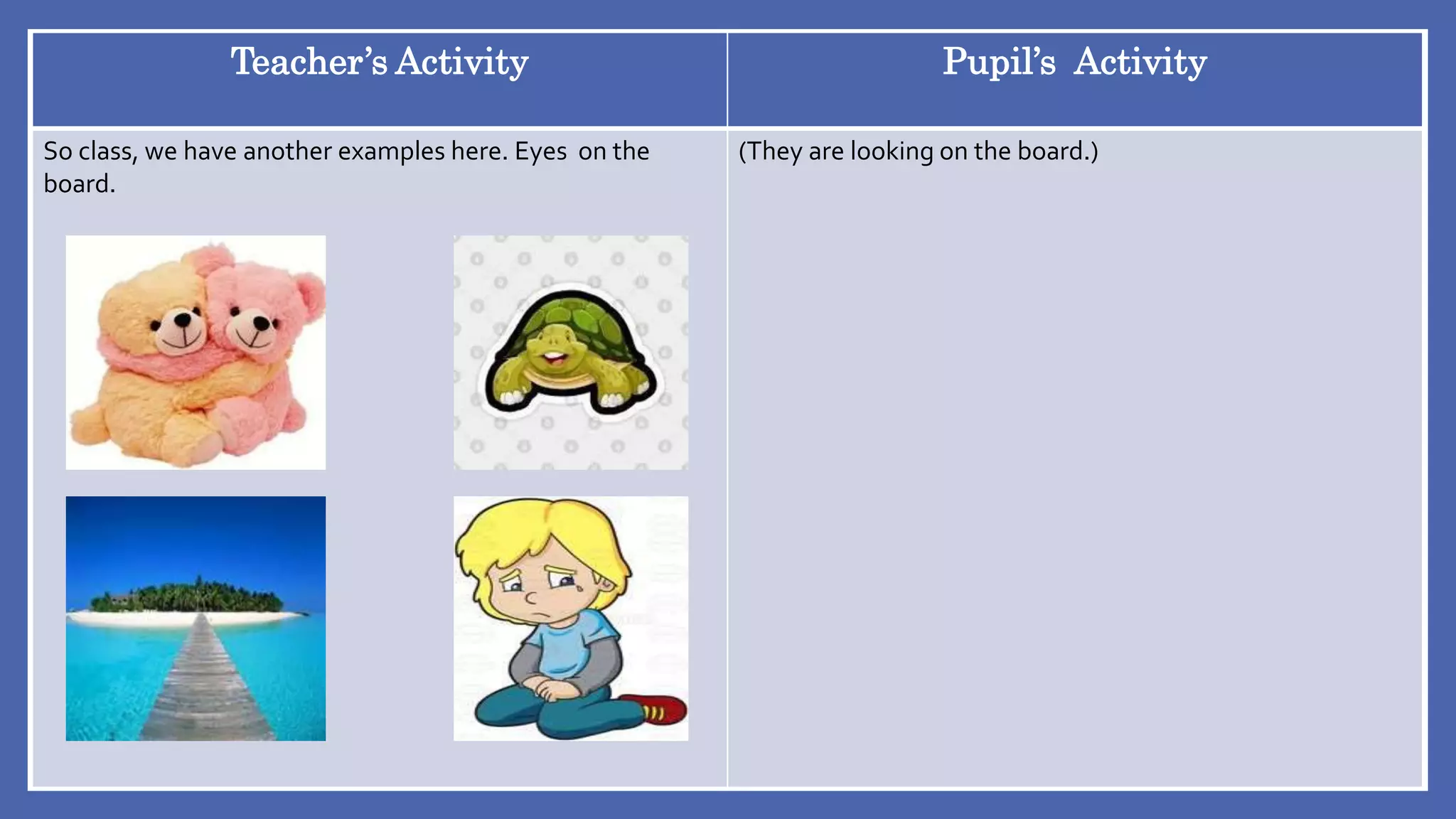 | Teacher's Activity | Pupil's Activity |
|---|---|
| So class, we have another examples here. Eyes on the board. | (They are looking on the board.) |